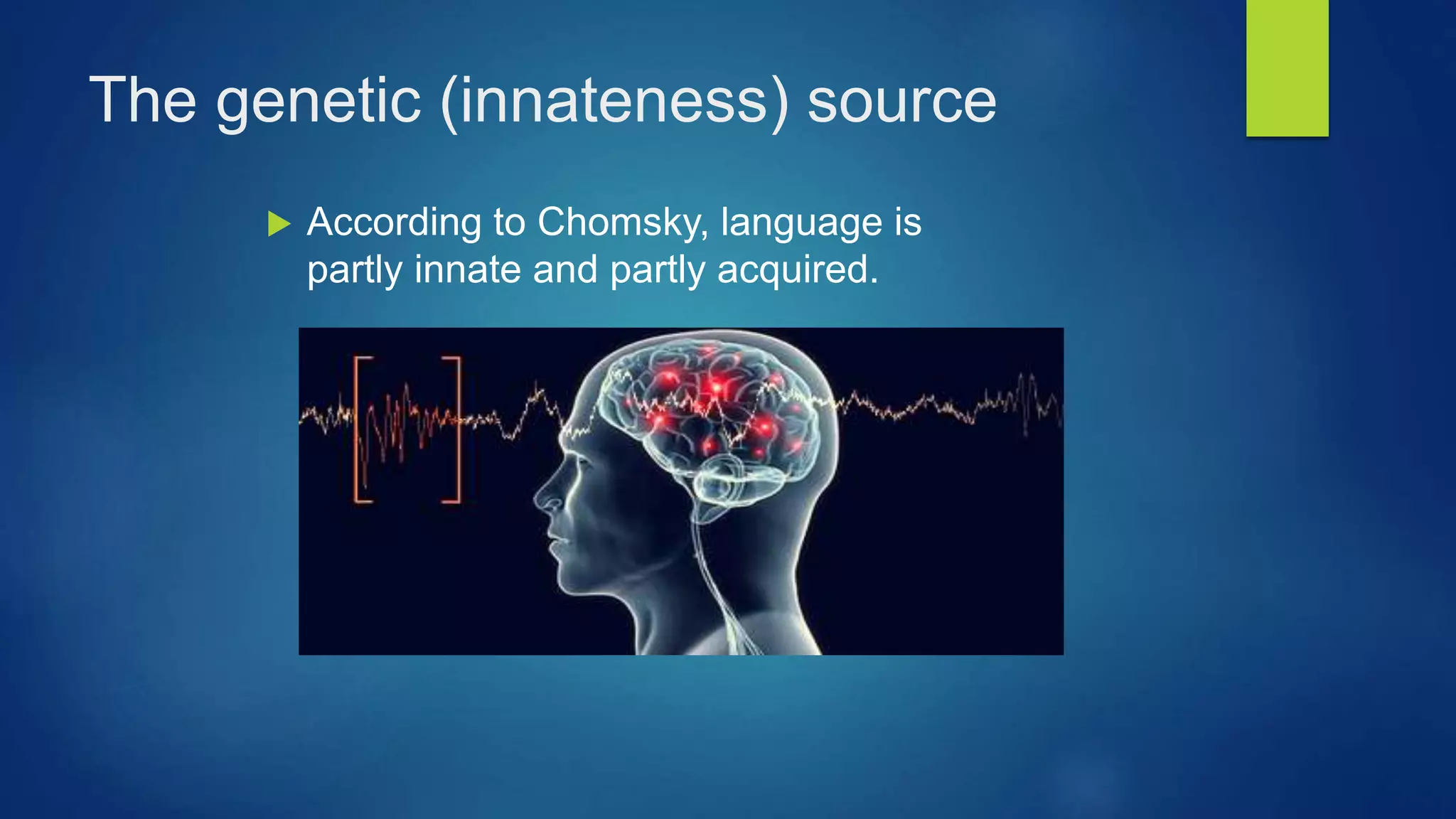 The genetic (innateness) source

According to Chomsky, language is partly innate and partly acquired.